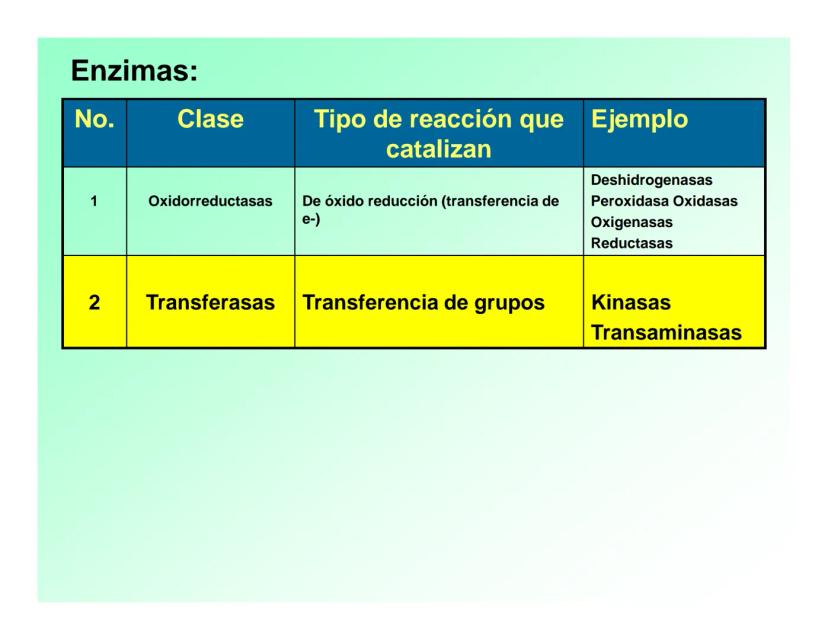 Enzimas:

| No. | Clase | Tipo de reacción que catalizan | Ejemplo |
|---|---|---|---|
| 1 | Oxidorreductasas | De óxido reducción (transferencia de e-) | Deshidrogenasas Peroxidasa Oxidasas Oxigenasas Reductasas |
| 2 | Transferasas | Transferencia de grupos | Kinasas Transaminasas |